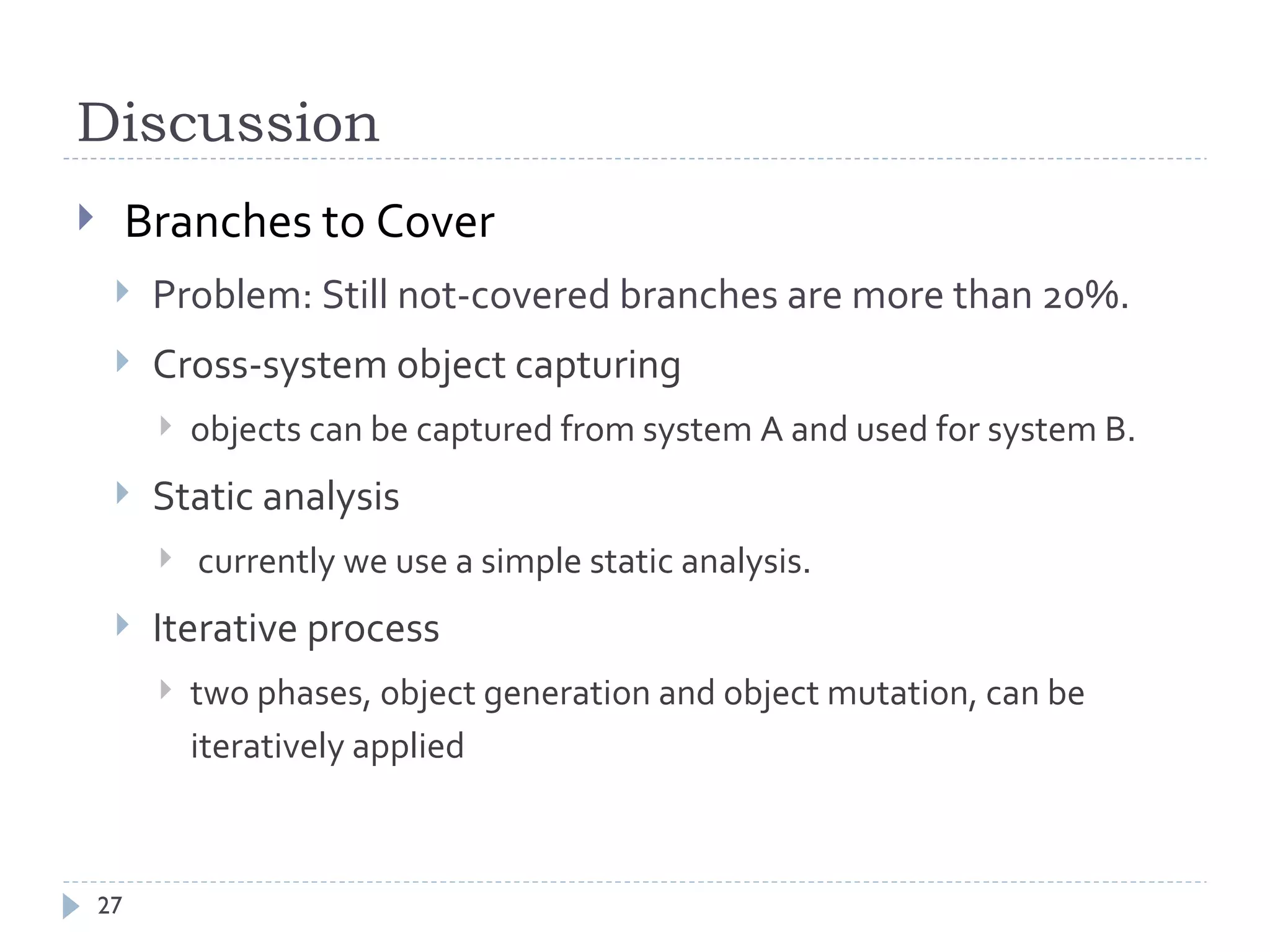 Discussion

Branches to Cover

Problem: Still not-covered branches are more than 20%.

Cross-system object capturing

objects can be captured from system A and used for system B.

Static analysis

currently we use a simple static analysis.

Iterative process

two phases, object generation and object mutation, can be iteratively applied

27